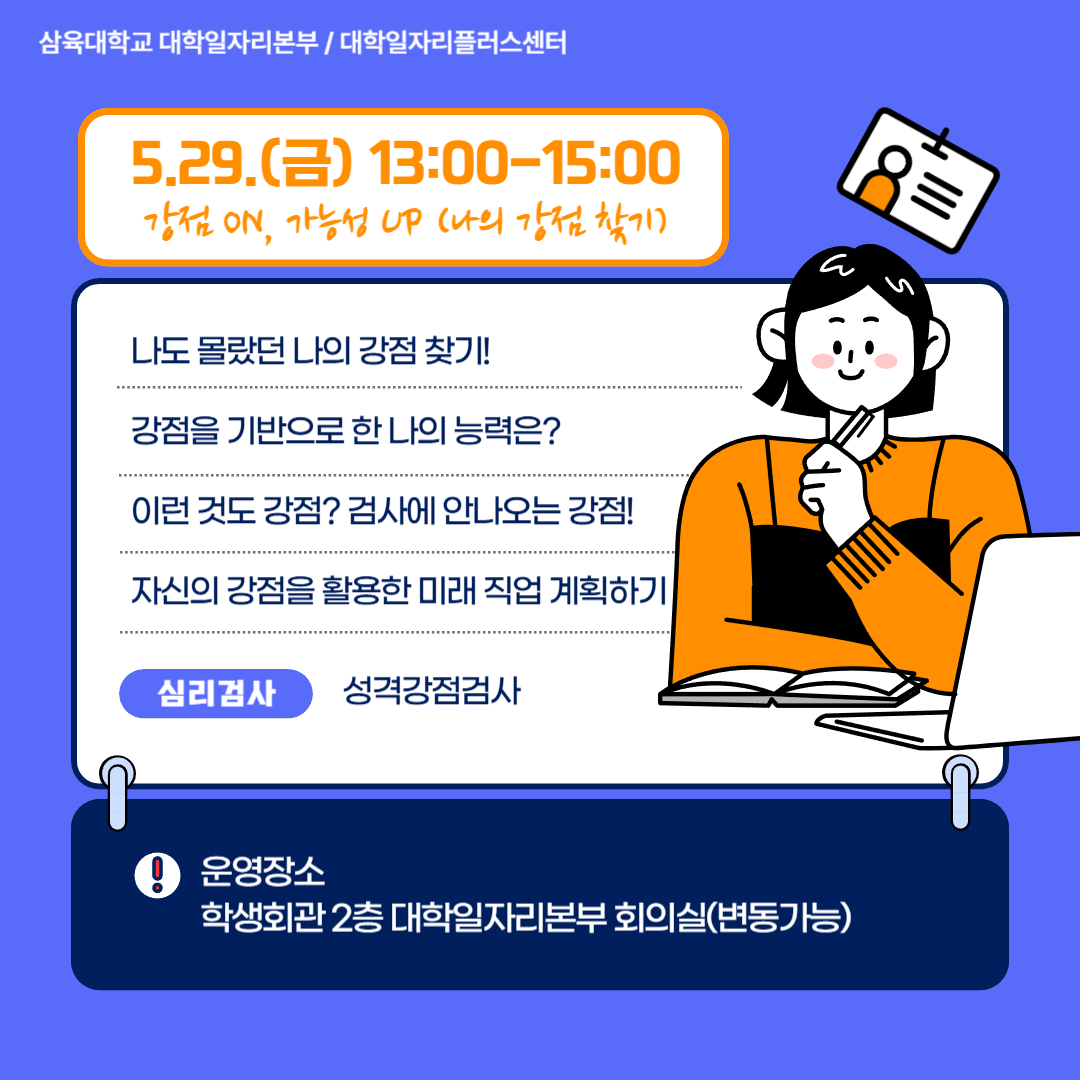 삼육대학교 대학일자리본부 / 대학일자리플러스센터

5.29.(금) 13:00-15:00
강점 ON, 가능성 UP (나의 강점 찾기)

나도 몰랐던 나의 강점 찾기!

강점을 기반으로 한 나의 능력은?

이런 것도 강점? 검사에 안나오는 강점!

자신의 강점을 활용한 미래 직업 계획하기

심리검사 성격강점검사

운영장소
학생회관 2층 대학일자리본부 회의실(변동가능)